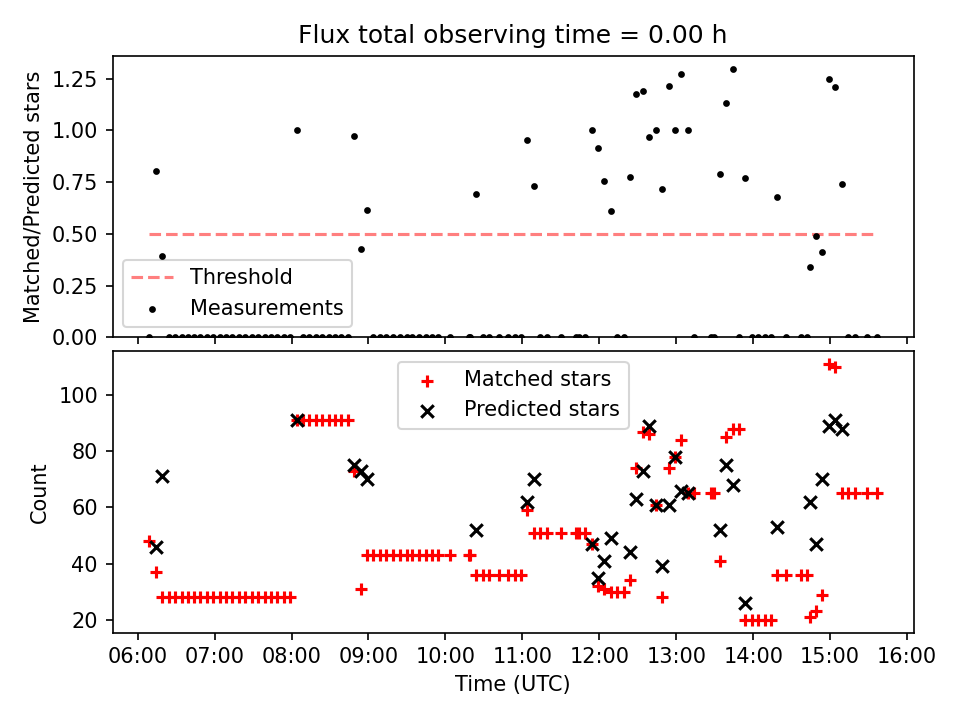 Flux total observing time = 0.00 h

Matched/Predicted stars

1.25
1.00
0.75
0.50
0.25
0.00

Threshold
Measurements

Matched stars
Predicted stars

Count

100
80
60
40
20

06:00 07:00 08:00 09:00 10:00 11:00 12:00 13:00 14:00 15:00 16:00

Time (UTC)